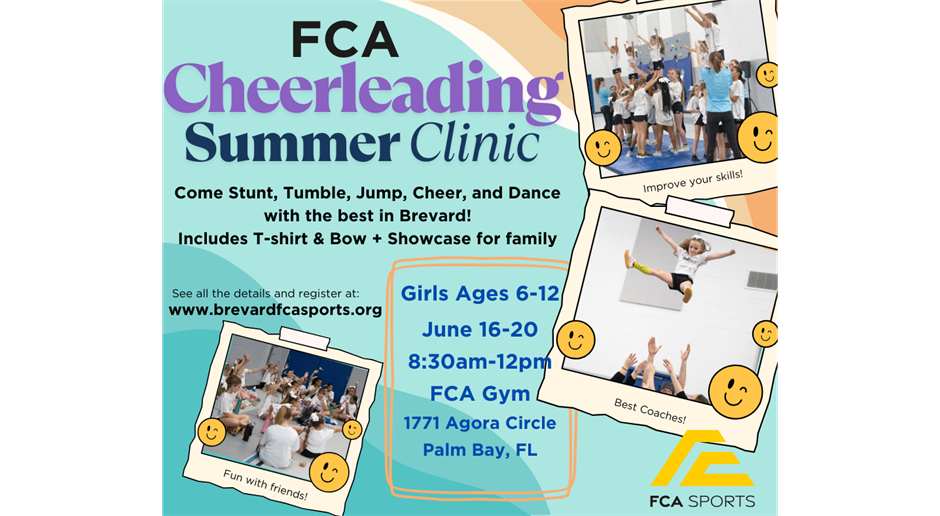 FCA
Cheerleading
Summer Clinic

Come Stunt, Tumble, Jump, Cheer, and Dance with the best in Brevard!
Includes T-shirt & Bow + Showcase for family

See all the details and register at:
www.brevardfcasports.org

Girls Ages 6-12
June 16-20
8:30am-12pm
FCA Gym
1771 Agora Circle
Palm Bay, FL

Improve your skills!

Best Coaches!

Fun with friends!

FCA SPORTS